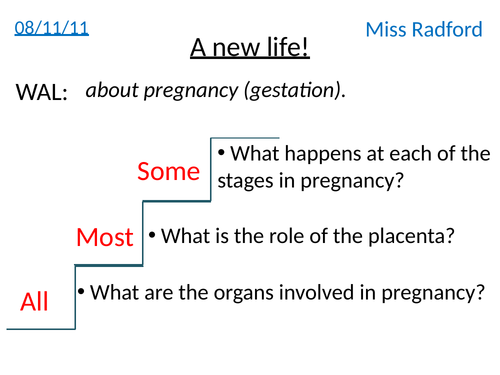 08/11/11

Miss Radford

A new life!

WAL: about pregnancy (gestation).

Some

• What happens at each of the stages in pregnancy?

Most

• What is the role of the placenta?

All

• What are the organs involved in pregnancy?